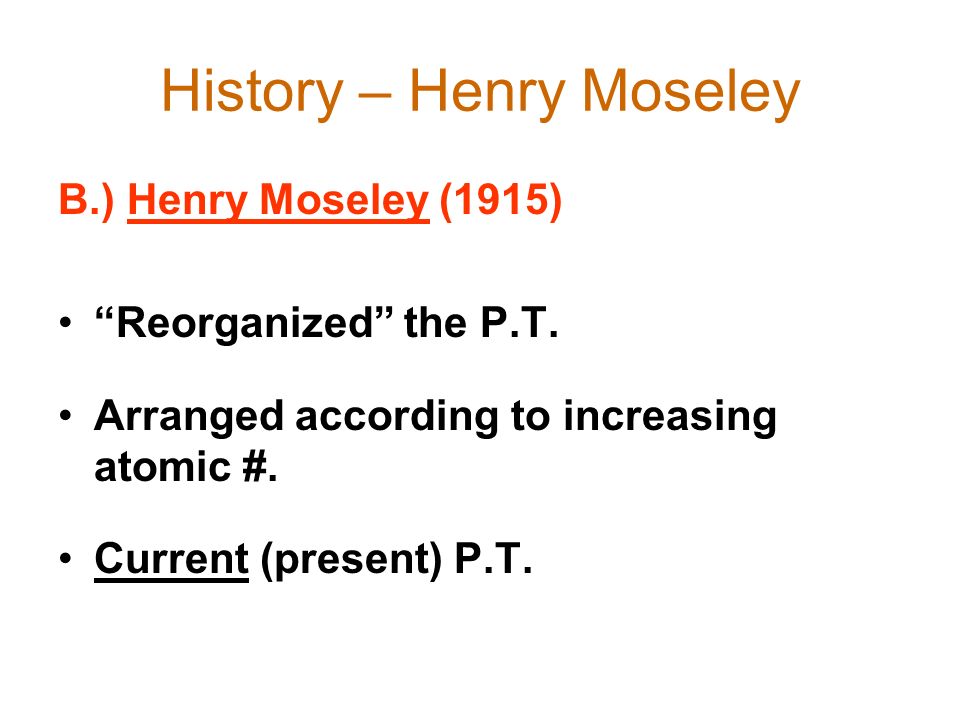 History – Henry Moseley

B.) Henry Moseley (1915)

• “Reorganized” the P.T.

• Arranged according to increasing atomic #.

• Current (present) P.T.